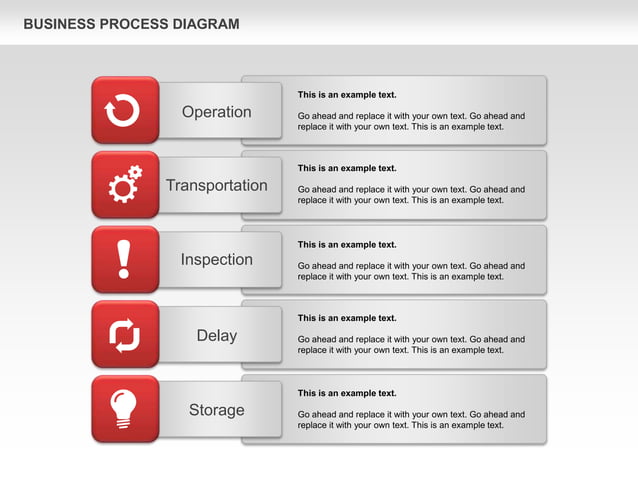 BUSINESS PROCESS DIAGRAM

Operation

This is an example text.

Go ahead and replace it with your own text. Go ahead and replace it with your own text. This is an example text.

Transportation

This is an example text.

Go ahead and replace it with your own text. Go ahead and replace it with your own text. This is an example text.

Inspection

This is an example text.

Go ahead and replace it with your own text. Go ahead and replace it with your own text. This is an example text.

Delay

This is an example text.

Go ahead and replace it with your own text. Go ahead and replace it with your own text. This is an example text.

Storage

This is an example text.

Go ahead and replace it with your own text. Go ahead and replace it with your own text. This is an example text.